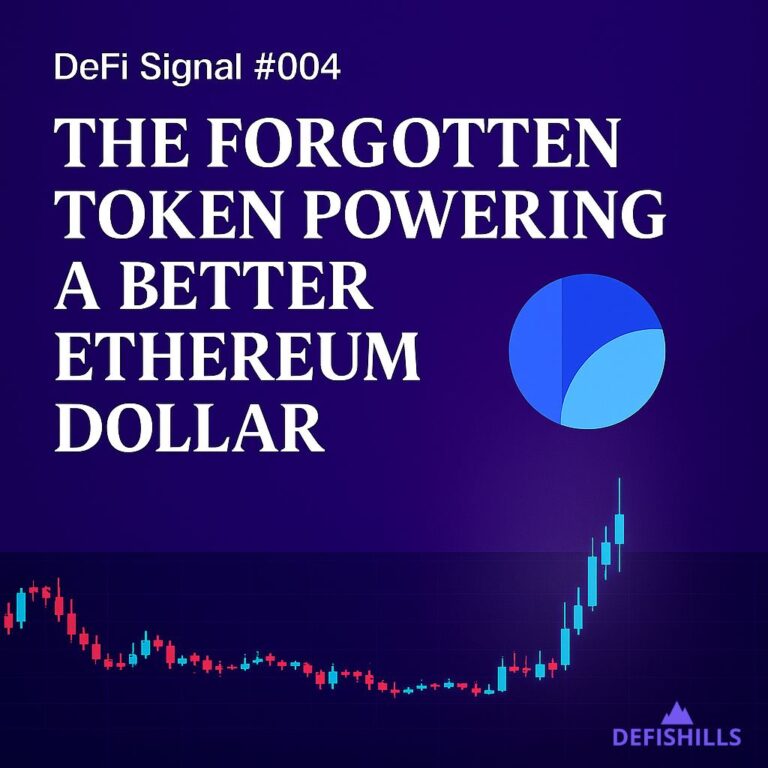 DeFi Signal #004

THE FORGOTTEN TOKEN POWERING A BETTER ETHEREUM DOLLAR

DEFISHILLS